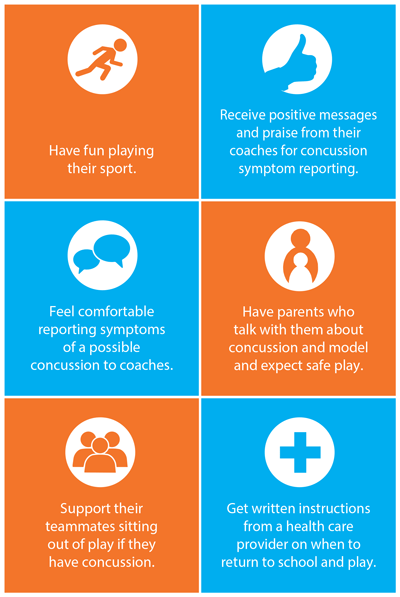 Have fun playing their sport.

Receive positive messages and praise from their coaches for concussion symptom reporting.

Feel comfortable reporting symptoms of a possible concussion to coaches.

Have parents who talk with them about concussion and model and expect safe play.

Support their teammates sitting out of play if they have concussion.

Get written instructions from a health care provider on when to return to school and play.